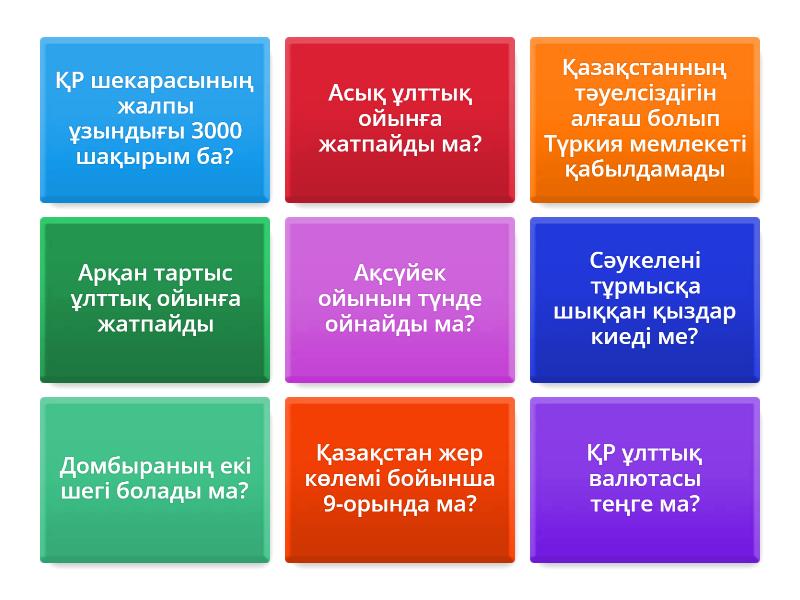 ҚР шекарасының жалпы ұзындығы 3000 шақырым ба?

Асық ұлттық ойынға жатпайды ма?

Қазақстанның тәуелсіздігін алғаш болып Түркия мемлекеті қабылдамады

Арқан тартыс ұлттық ойынға жатпайды

Ақсүйек ойынын түнде ойнайды ма?

Сәукелені тұрмысқа шыққан қыздар киеді ме?

Домбыраның екі шегі болады ма?

Қазақстан жер көлемі бойынша 9-орында ма?

ҚР ұлттық валютасы теңге ма?